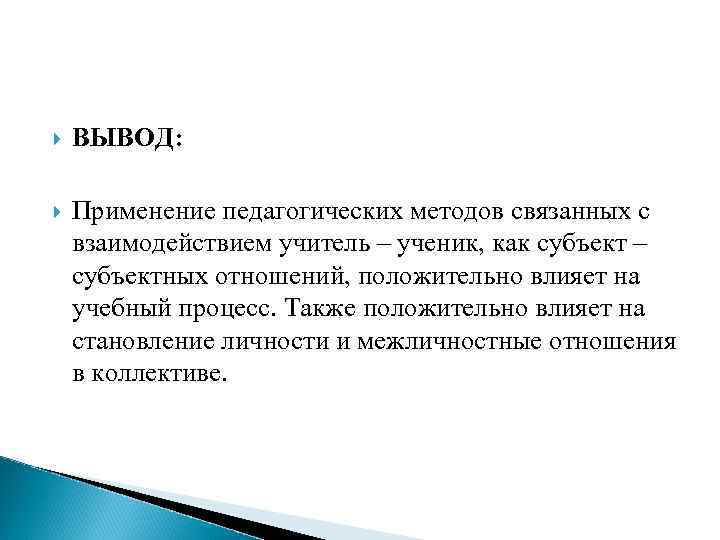 ВЫВОД:

Применение педагогических методов связанных с взаимодействием учитель – ученик, как субъект – субъектных отношений, положительно влияет на учебный процесс. Также положительно влияет на становление личности и межличностные отношения в коллективе.